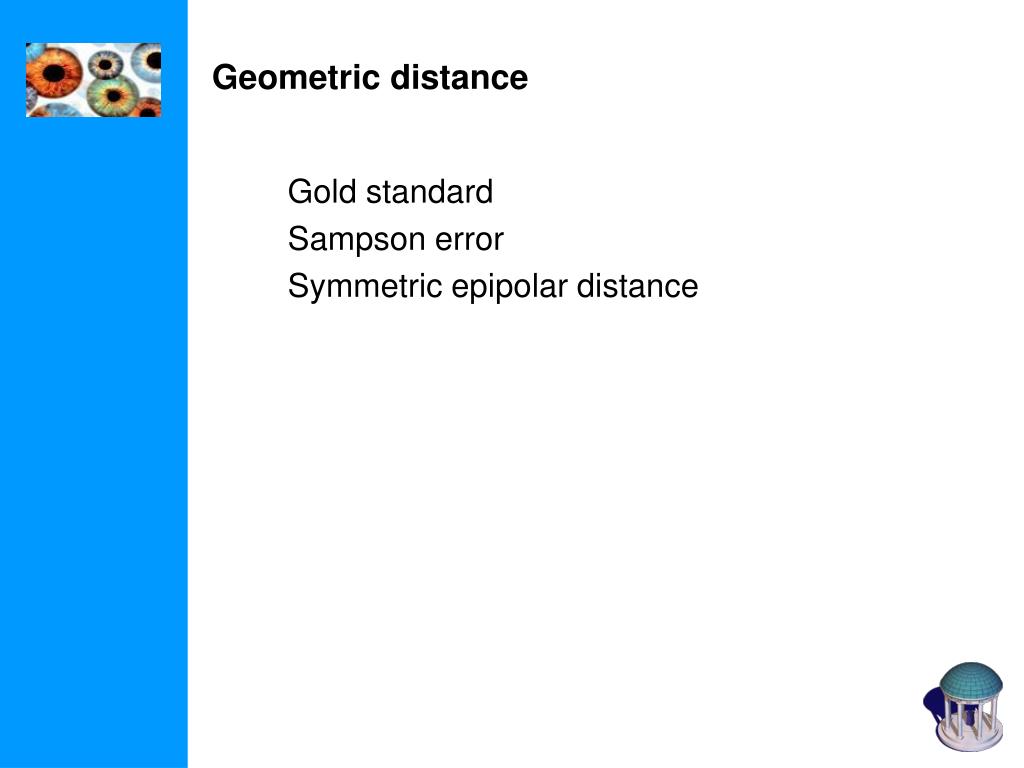 Geometric distance

Gold standard
Sampson error
Symmetric epipolar distance